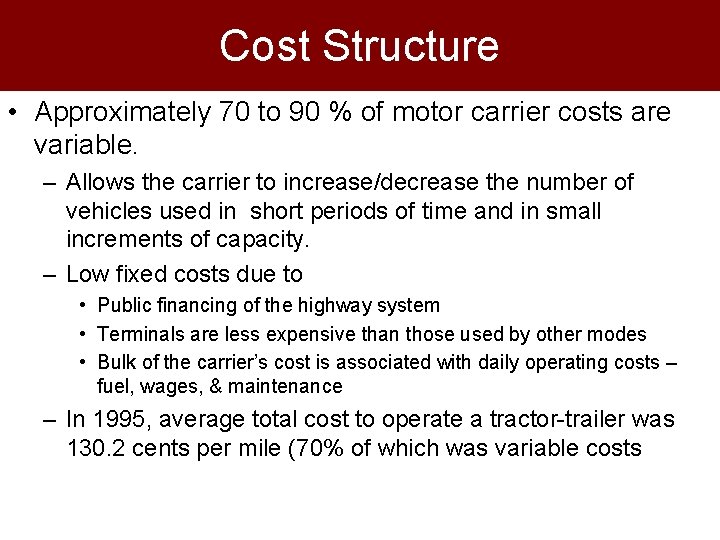 Cost Structure

• Approximately 70 to 90 % of motor carrier costs are variable.

– Allows the carrier to increase/decrease the number of vehicles used in short periods of time and in small increments of capacity.

– Low fixed costs due to

• Public financing of the highway system

• Terminals are less expensive than those used by other modes

• Bulk of the carrier's cost is associated with daily operating costs – fuel, wages, & maintenance

– In 1995, average total cost to operate a tractor-trailer was 130.2 cents per mile (70% of which was variable costs